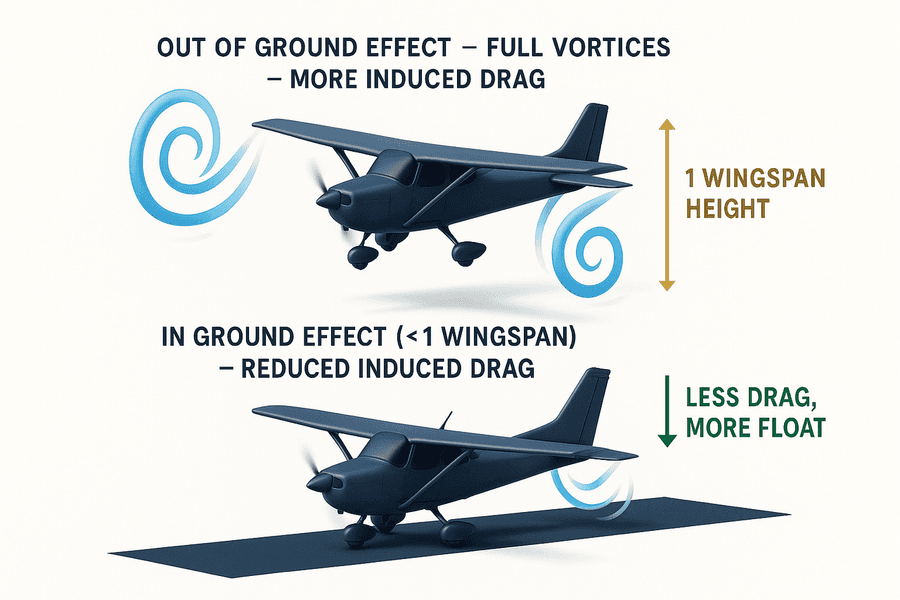 OUT OF GROUND EFFECT – FULL VORTICES – MORE INDUCED DRAG

1 WINGSPAN HEIGHT

IN GROUND EFFECT (<1 WINGSPAN) – REDUCED INDUCED DRAG

LESS DRAG, MORE FLOAT